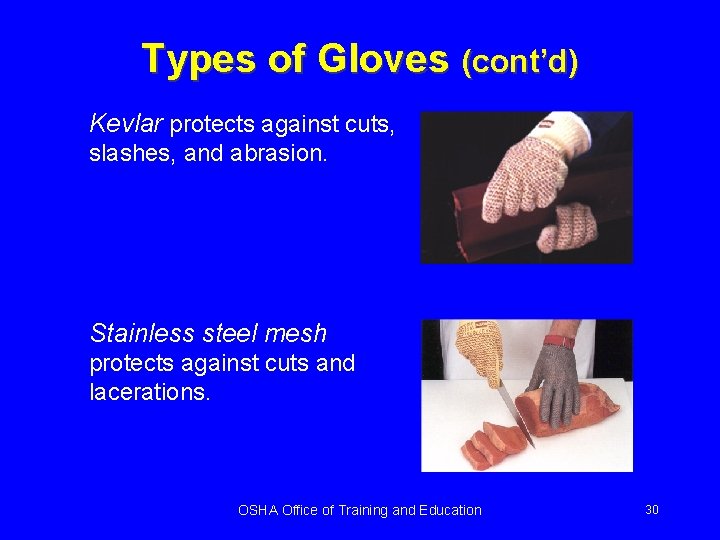 Types of Gloves (cont'd)

Kevlar protects against cuts, slashes, and abrasion.

Stainless steel mesh protects against cuts and lacerations.

OSHA Office of Training and Education

30